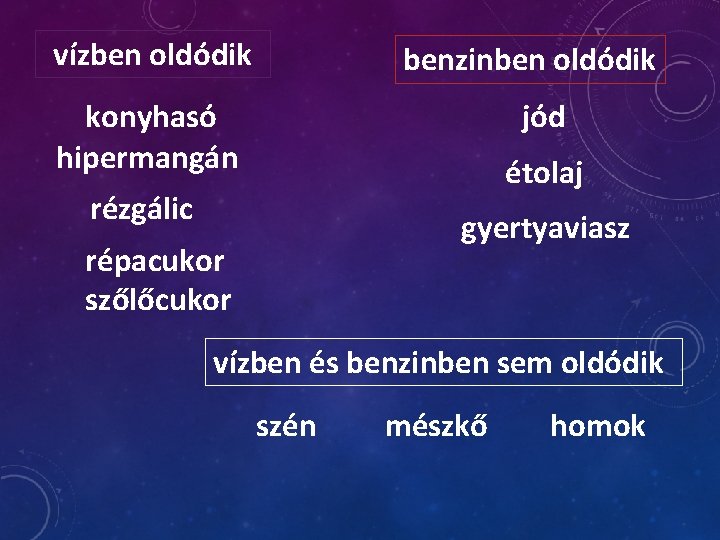 vízben oldódik

konyhasó
hipermangán
rézgálic
répacukor
szőlőcukor

benzinben oldódik

jód
étolaj
gyertyaviasz

vízben és benzinben sem oldódik

szén mészkő homok